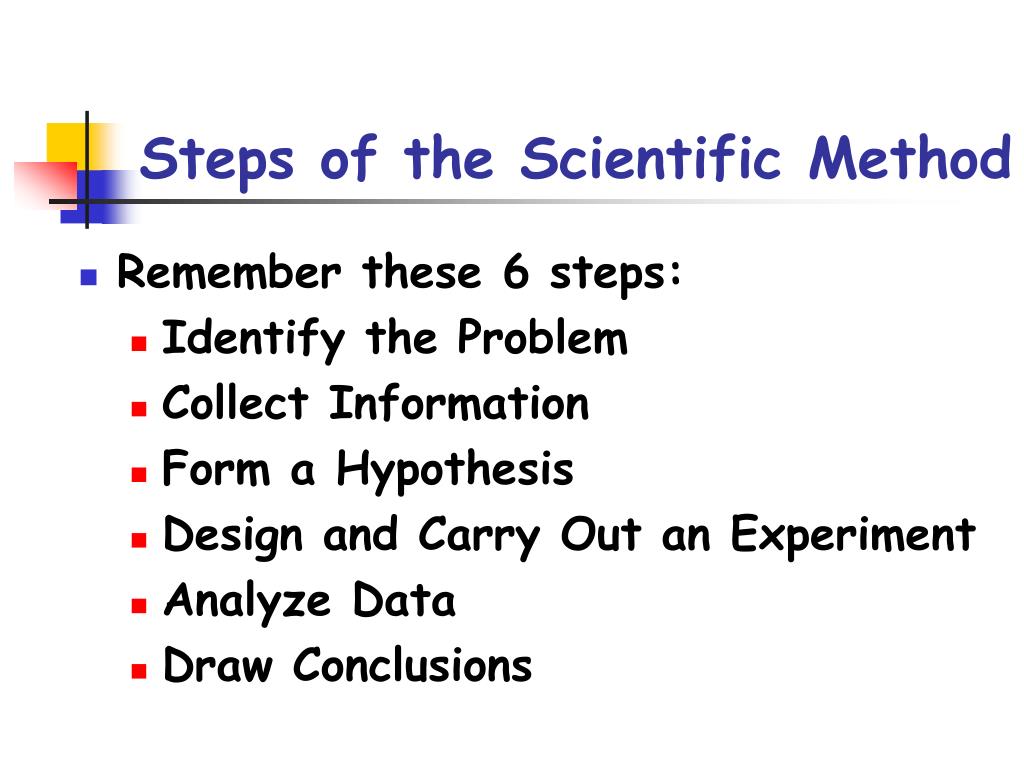 Steps of the Scientific Method

- Remember these 6 steps:
  - Identify the Problem
  - Collect Information
  - Form a Hypothesis
  - Design and Carry Out an Experiment
  - Analyze Data
  - Draw Conclusions